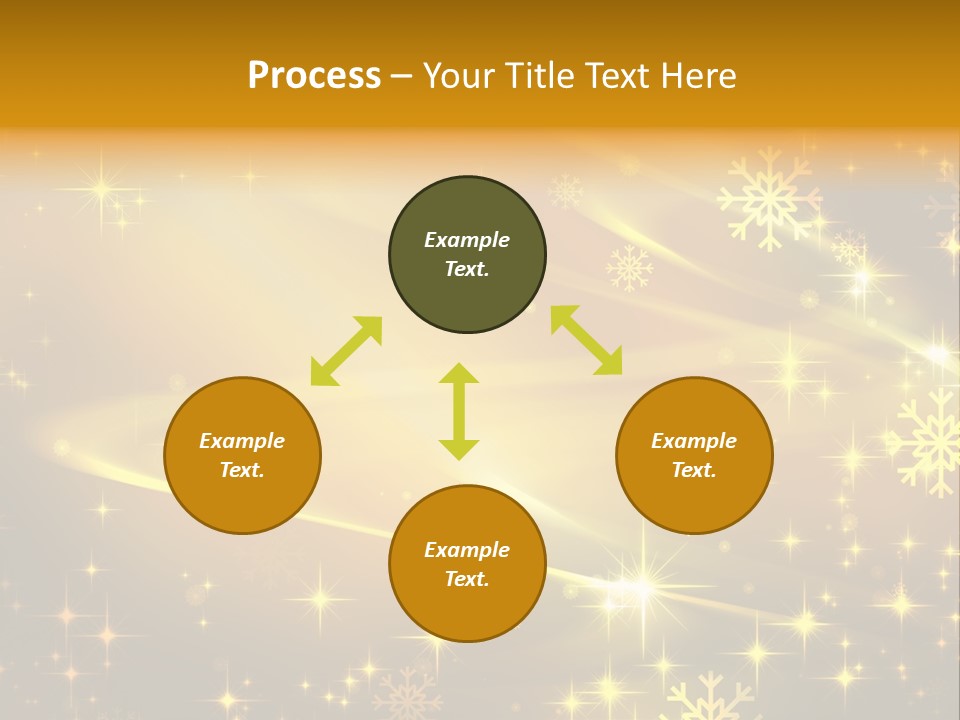 Process – Your Title Text Here

Example Text.

Example Text.

Example Text.

Example Text.